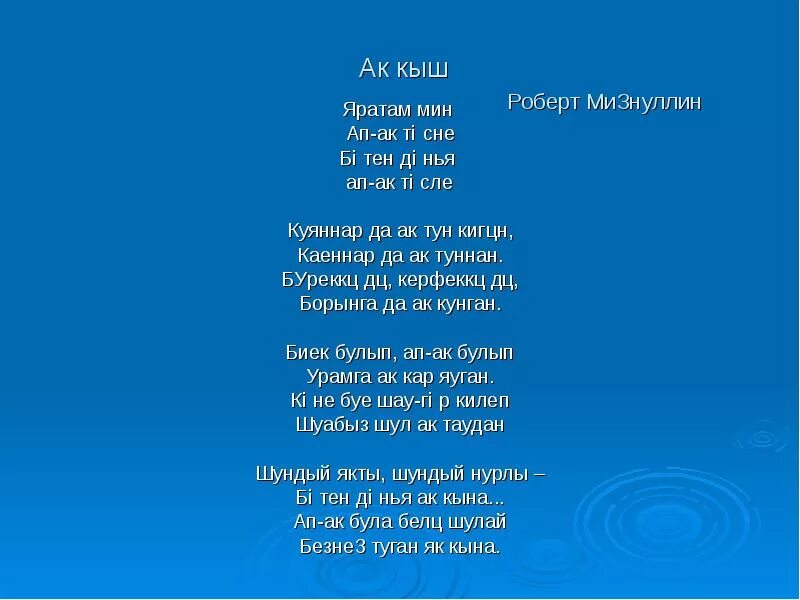 Ак кыш

Роберт МиЗнуллин

Яратам мин
Ап-ак ті сне
Бі тен ді нья
ап-ак ті сле

Куяннар да ак тун кигцн,
Каеннар да ак туннан.
БУреккц дц, керфеккц дц,
Борынга да ак кунган.

Биек булып, ап-ак булып
Урамга ак кар яуган.
Кі не буе шау-гі р килеп
Шуабыз шул ак таудан

Шундый якты, шундый нурлы –
Бі тен ді нья ак кына...
Ап-ак була белц шулай
Безне3 туган як кына.